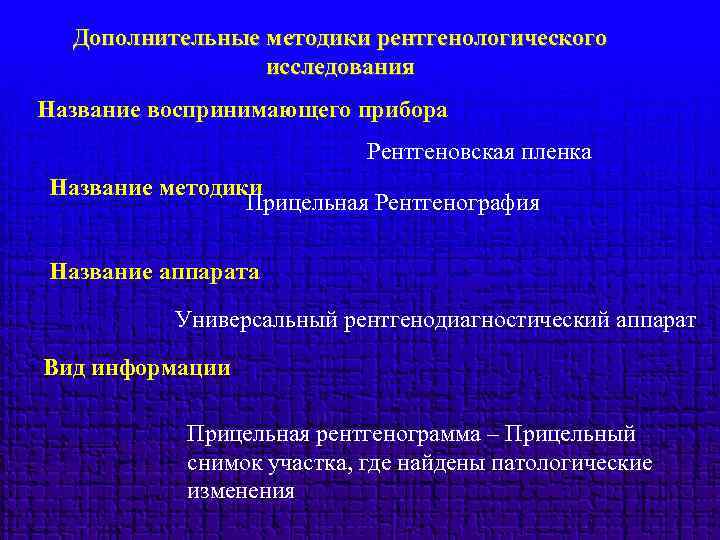 Дополнительные методики рентгенологического исследования

Название воспринимающего прибора

Рентгеновская пленка

Название методики

Прицельная Рентгенография

Название аппарата

Универсальный рентгенодиагностический аппарат

Вид информации

Прицельная рентгенограмма – Прицельный снимок участка, где найдены патологические изменения